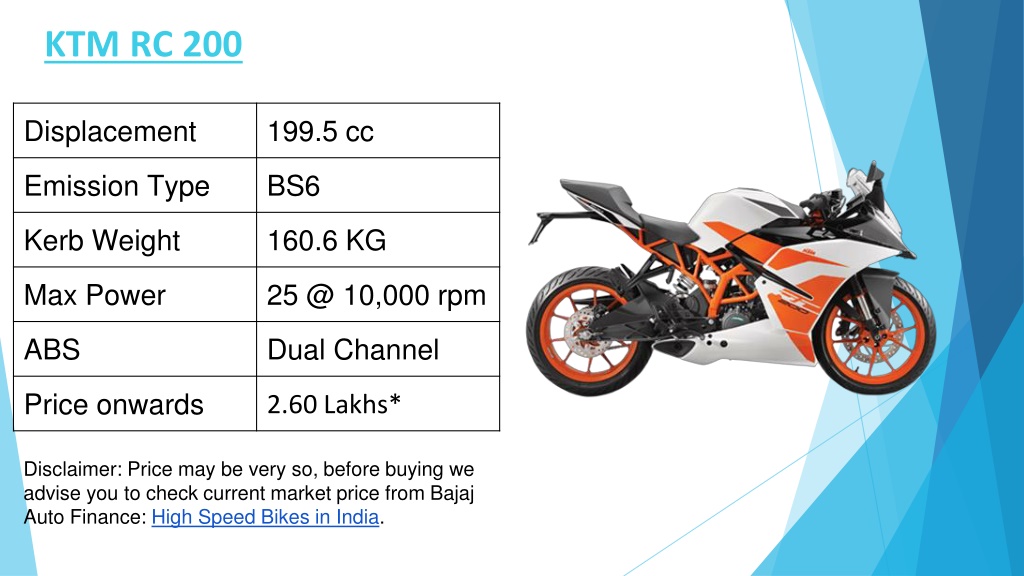 KTM RC 200

| Displacement | 199.5 cc |
|---|---|
| Emission Type | BS6 |
| Kerb Weight | 160.6 KG |
| Max Power | 25 @ 10,000 rpm |
| ABS | Dual Channel |
| Price onwards | 2.60 Lakhs* |

Disclaimer: Price may be very so, before buying we advise you to check current market price from Bajaj Auto Finance: High Speed Bikes in India.